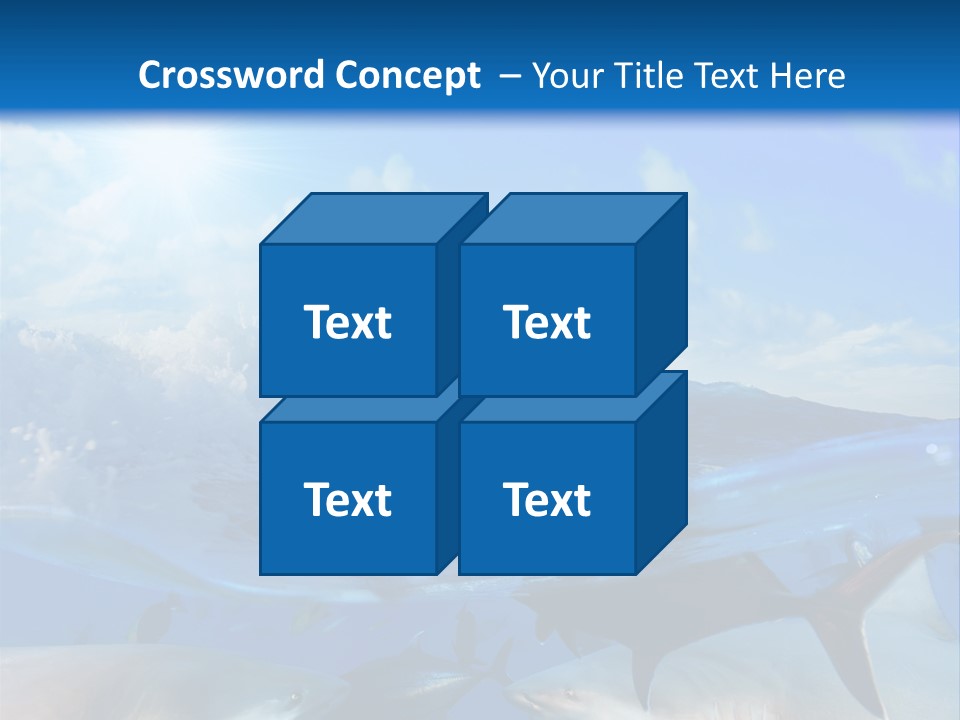 Crossword Concept – Your Title Text Here

Text

Text

Text

Text